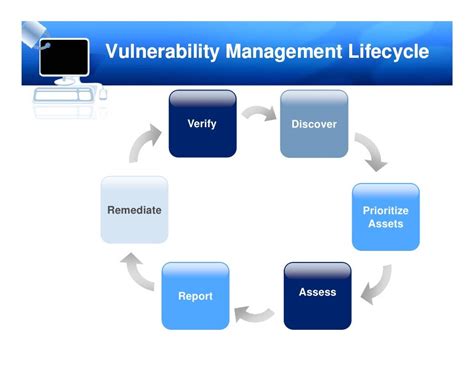 Vulnerability Management Lifecycle

Verify

Discover

Prioritize Assets

Assess

Report

Remediate